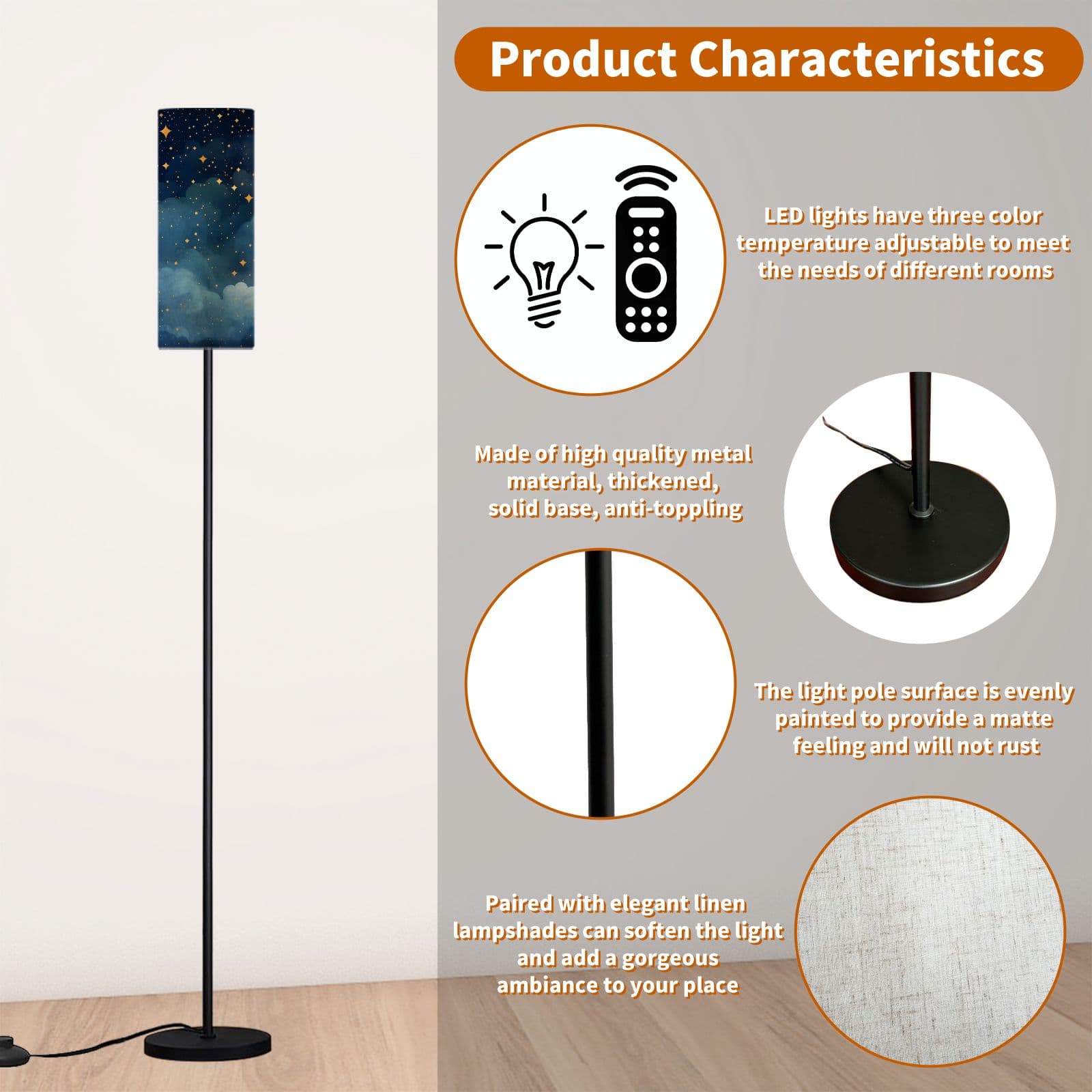 Product Characteristics

LED lights have three color temperature adjustable to meet the needs of different rooms

Made of high quality metal material, thickened, solid base, anti-toppling

The light pole surface is evenly painted to provide a matte feeling and will not rust

Paired with elegant linen lampshades can soften the light and add a gorgeous ambiance to your place